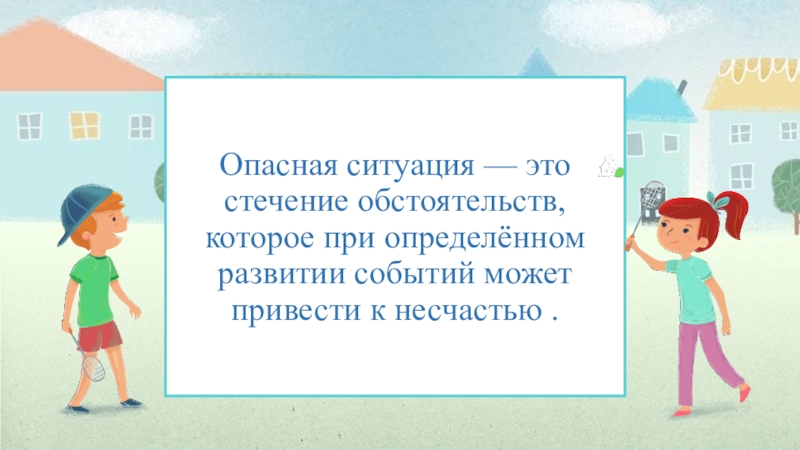 Опасная ситуация — это стечение обстоятельств, которое при определённом развитии событий может привести к несчастью .